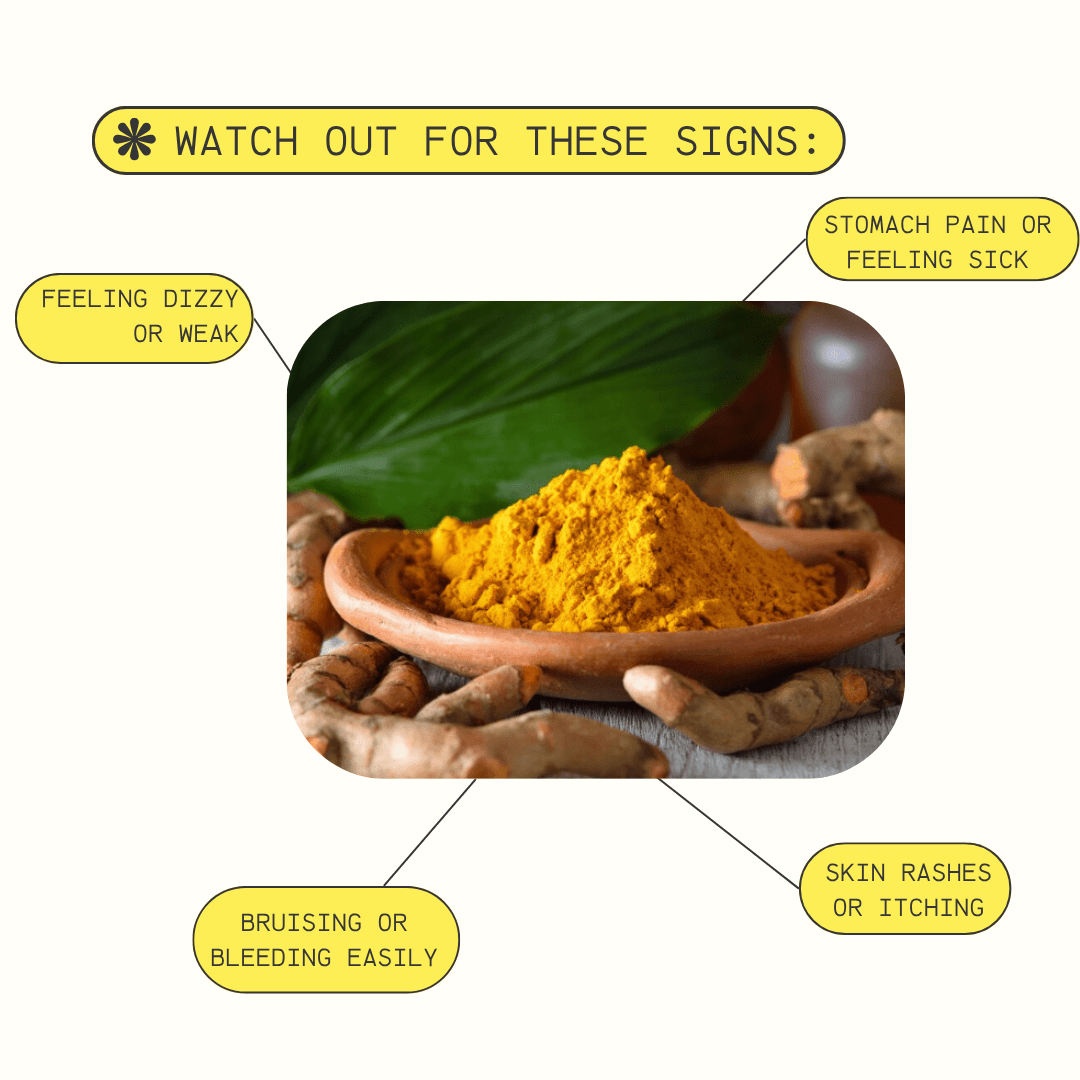 WATCH OUT FOR THESE SIGNS:

STOMACH PAIN OR FEELING SICK

FEELING DIZZY OR WEAK

BRUISING OR BLEEDING EASILY

SKIN RASHES OR ITCHING